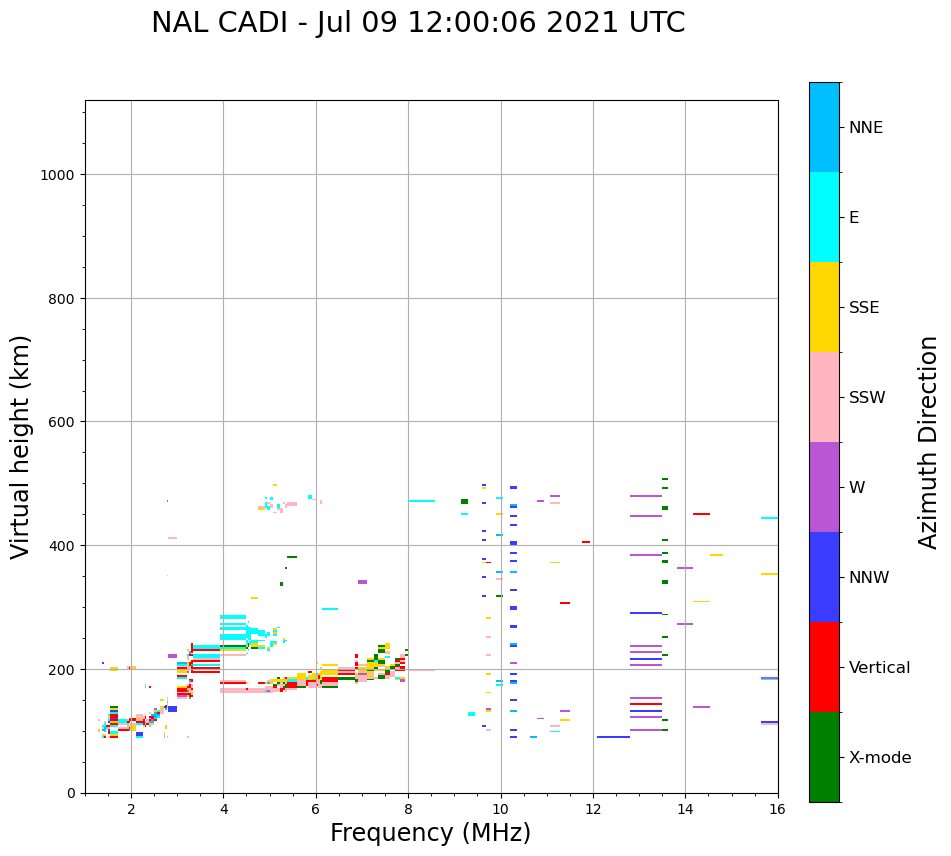 NAL CADI - Jul 09 12:00:06 2021 UTC

Virtual height (km)

1000
800
600
400
200
0

2
4
6
8
10
12
14
16

Frequency (MHz)

NNE
E
SSE
SSW
W
NNW
Vertical
X-mode

Azimuth Direction